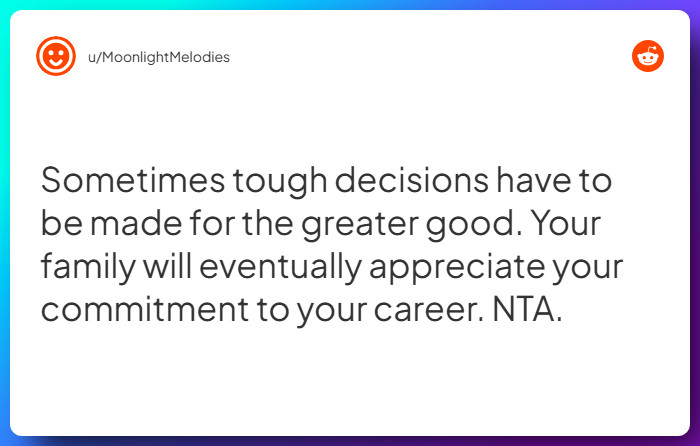 u/MoonlightMelodies

Sometimes tough decisions have to be made for the greater good. Your family will eventually appreciate your commitment to your career. NTA.